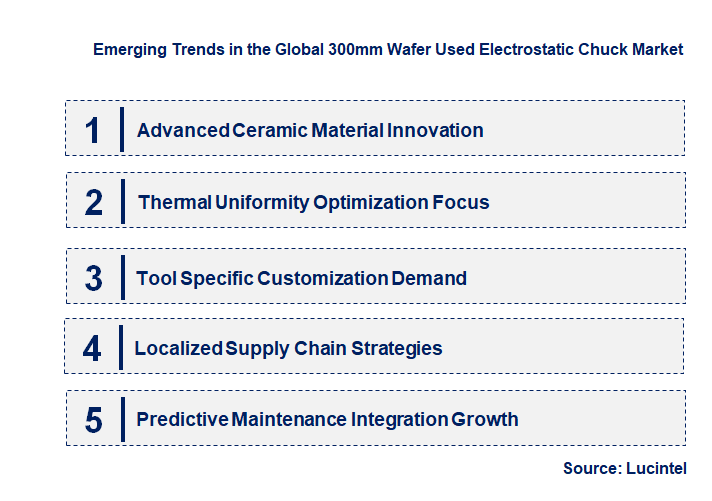 Emerging Trends in the Global 300mm Wafer Used Electrostatic Chuck Market

1 Advanced Ceramic Material Innovation

2 Thermal Uniformity Optimization Focus

3 Tool Specific Customization Demand

4 Localized Supply Chain Strategies

5 Predictive Maintenance Integration Growth

Source: Lucintel